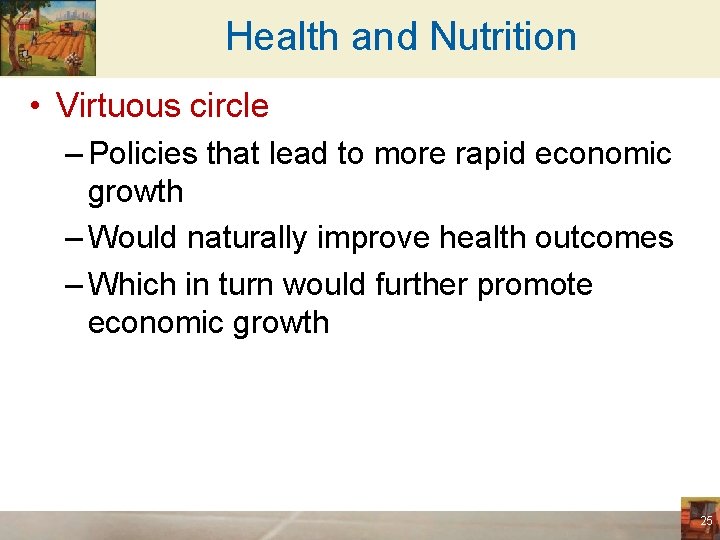 Health and Nutrition

• Virtuous circle
– Policies that lead to more rapid economic growth
– Would naturally improve health outcomes
– Which in turn would further promote economic growth

25